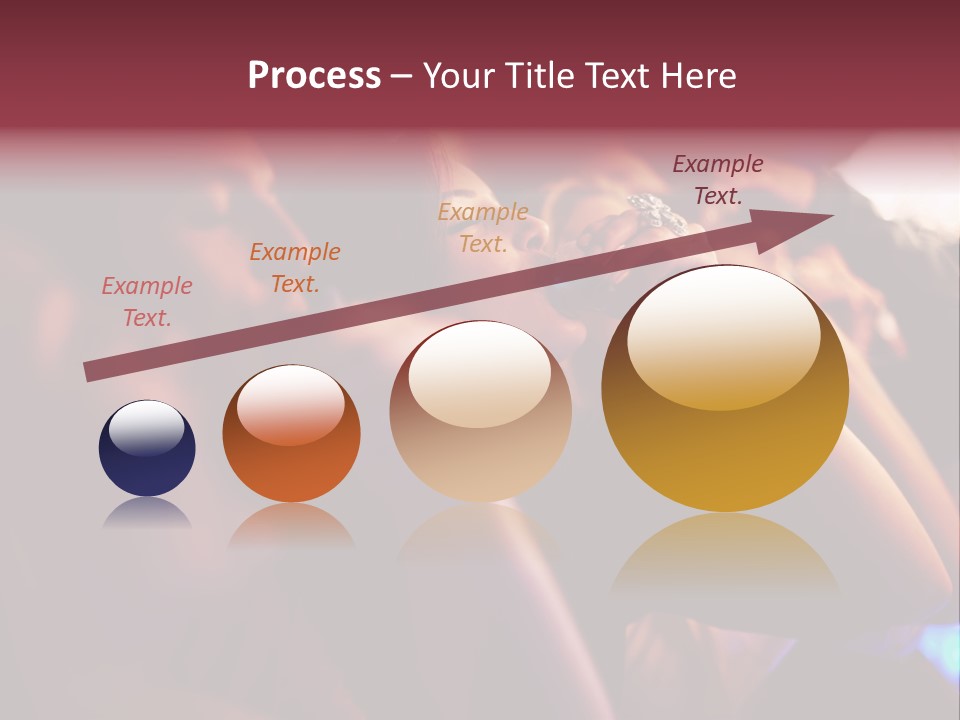 Process – Your Title Text Here

Example Text.

Example Text.

Example Text.

Example Text.